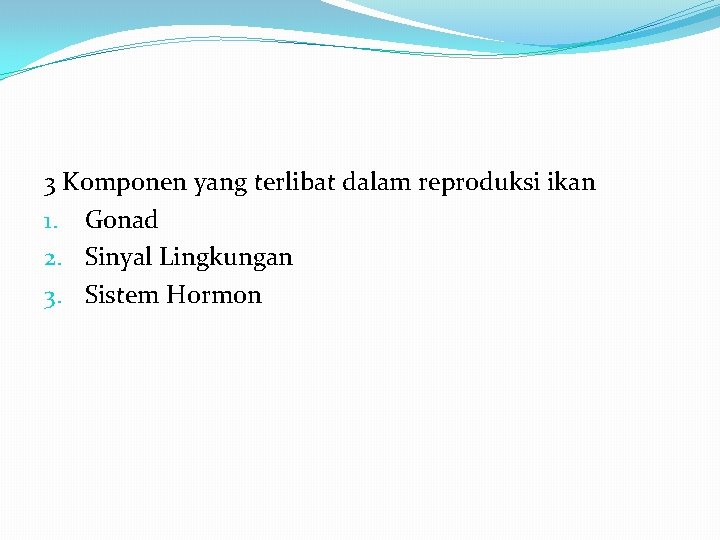 3 Komponen yang terlibat dalam reproduksi ikan

1. Gonad
2. Sinyal Lingkungan
3. Sistem Hormon